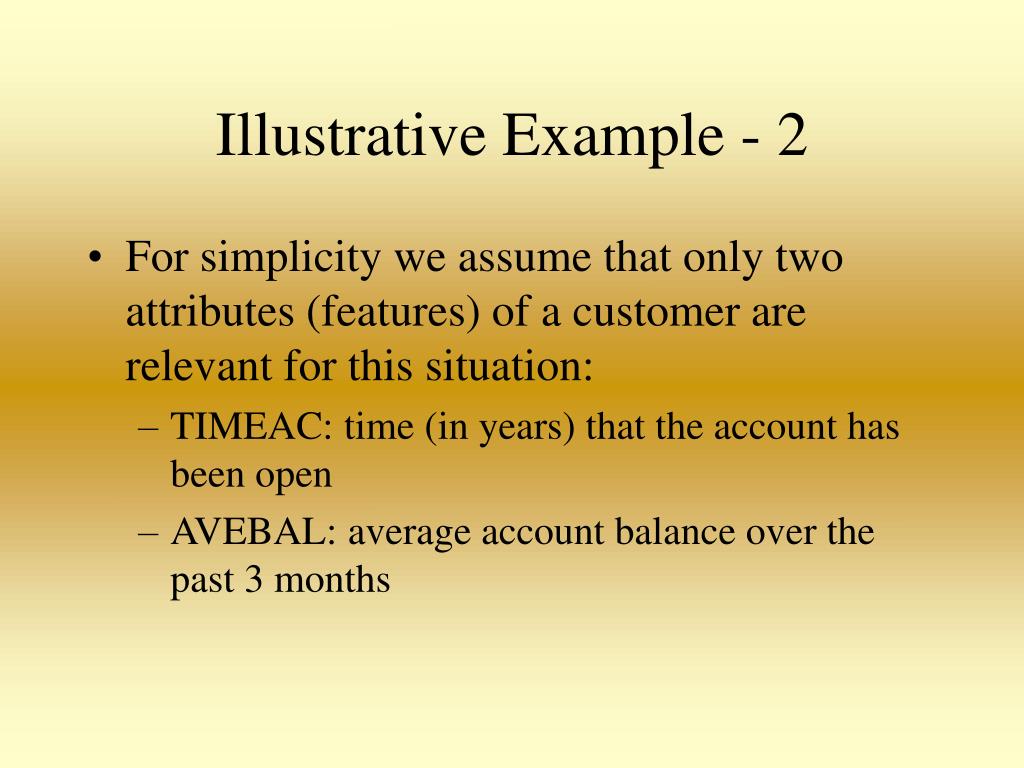 Illustrative Example - 2

• For simplicity we assume that only two attributes (features) of a customer are relevant for this situation:
– TIMEAC: time (in years) that the account has been open
– AVEBAL: average account balance over the past 3 months